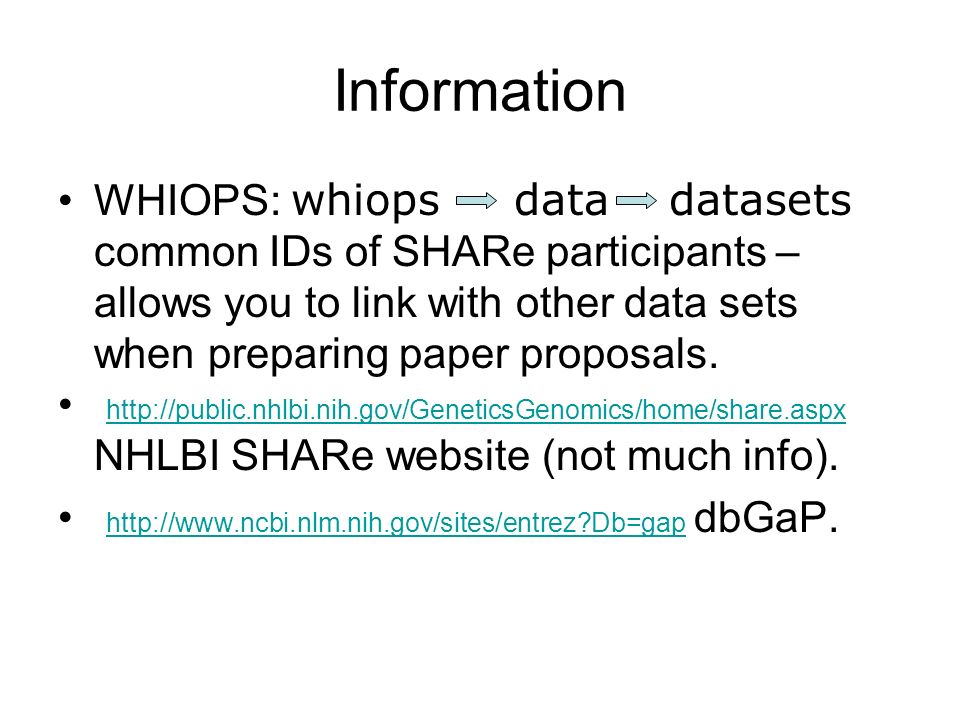 Information

• WHIOPS: whiops → data → datasets common IDs of SHARe participants – allows you to link with other data sets when preparing paper proposals.

• http://public.nhlbi.nih.gov/GeneticsGenomics/home/share.aspx NHLBI SHARe website (not much info).

• http://www.ncbi.nlm.nih.gov/sites/entrez?Db=gap dbGaP.